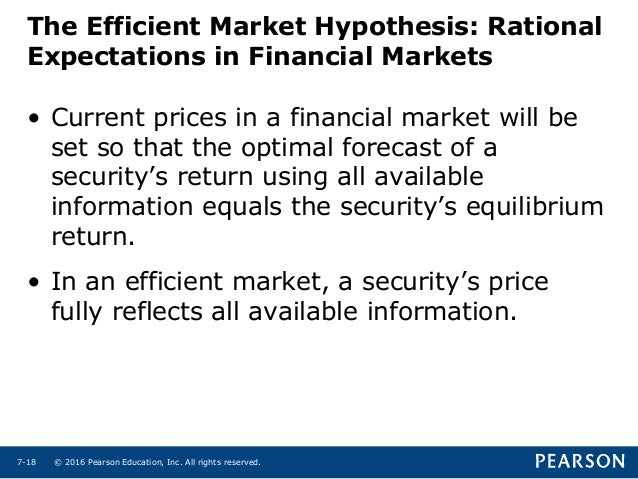 The Efficient Market Hypothesis: Rational Expectations in Financial Markets

• Current prices in a financial market will be set so that the optimal forecast of a security’s return using all available information equals the security’s equilibrium return.

• In an efficient market, a security’s price fully reflects all available information.

7-18 © 2016 Pearson Education, Inc. All rights reserved.

PEARSON